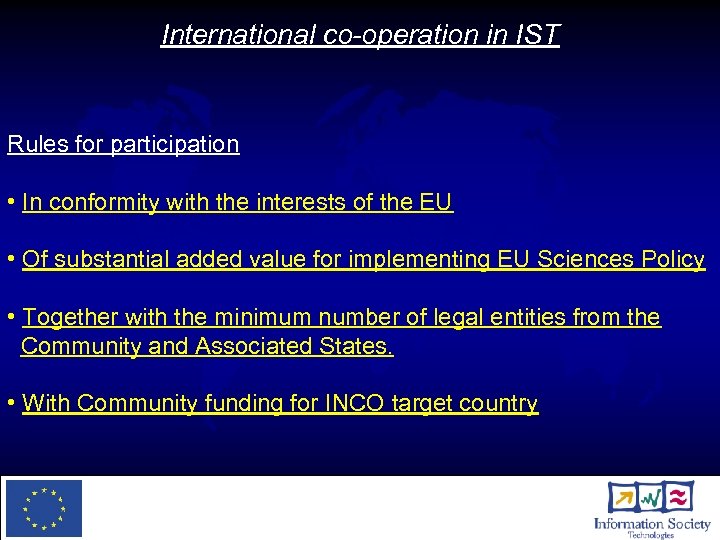 International co-operation in IST

Rules for participation

• In conformity with the interests of the EU

• Of substantial added value for implementing EU Sciences Policy

• Together with the minimum number of legal entities from the Community and Associated States.

• With Community funding for INCO target country

Information Society Technologies